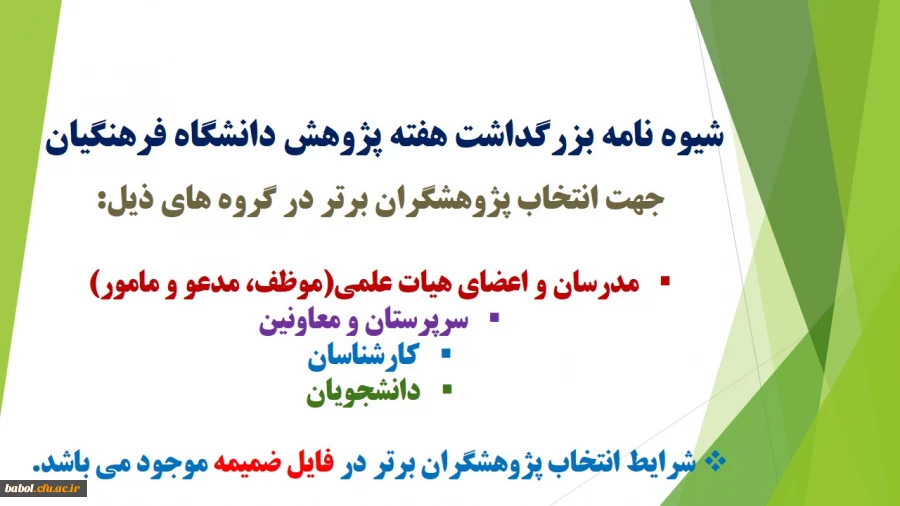 شیوه نامه بزرگداشت هفته پژوهش دانشگاه فرهنگیان

جهت انتخاب پژوهشگران برتر در گروه های ذیل:

▪ مدرسان و اعضای هیات علمی(موظف، مدعو و مامور)
▪ سرپرستان و معاونین
▪ کارشناسان
▪ دانشجویان

❖ شرایط انتخاب پژوهشگران برتر در فایل ضمیمه موجود می باشد.

babol.cfu.ac.ir